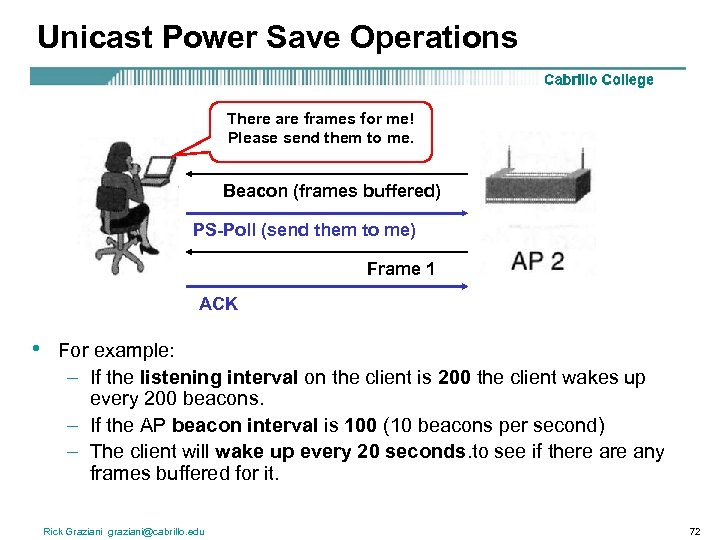 Unicast Power Save Operations

Cabrillo College

There are frames for me! Please send them to me.

Beacon (frames buffered)

PS-Poll (send them to me)

Frame 1

AP 2

ACK

• For example:
– If the listening interval on the client is 200 the client wakes up every 200 beacons.
– If the AP beacon interval is 100 (10 beacons per second)
– The client will wake up every 20 seconds.to see if there are any frames buffered for it.

Rick Graziani graziani@cabrillo.edu

72